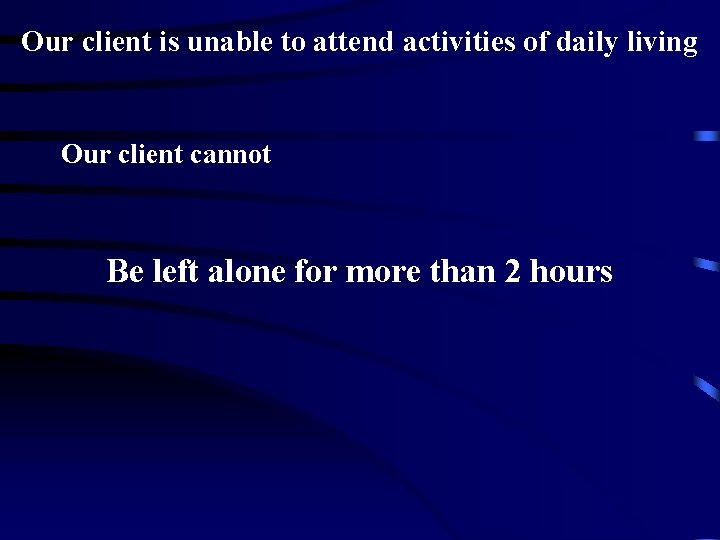 Our client is unable to attend activities of daily living

Our client cannot

Be left alone for more than 2 hours